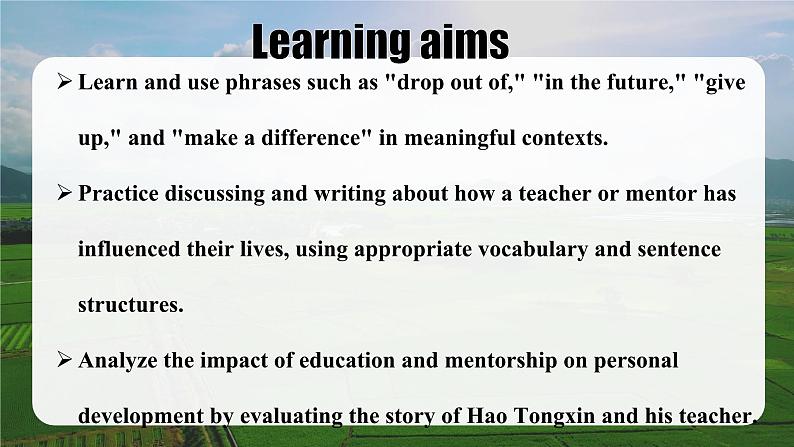 Learning aims

➢ Learn and use phrases such as "drop out of," "in the future," "give up," and "make a difference" in meaningful contexts.

➢ Practice discussing and writing about how a teacher or mentor has influenced their lives, using appropriate vocabulary and sentence structures.

➢ Analyze the impact of education and mentorship on personal development by evaluating the story of Hao Tongxin and his teacher.